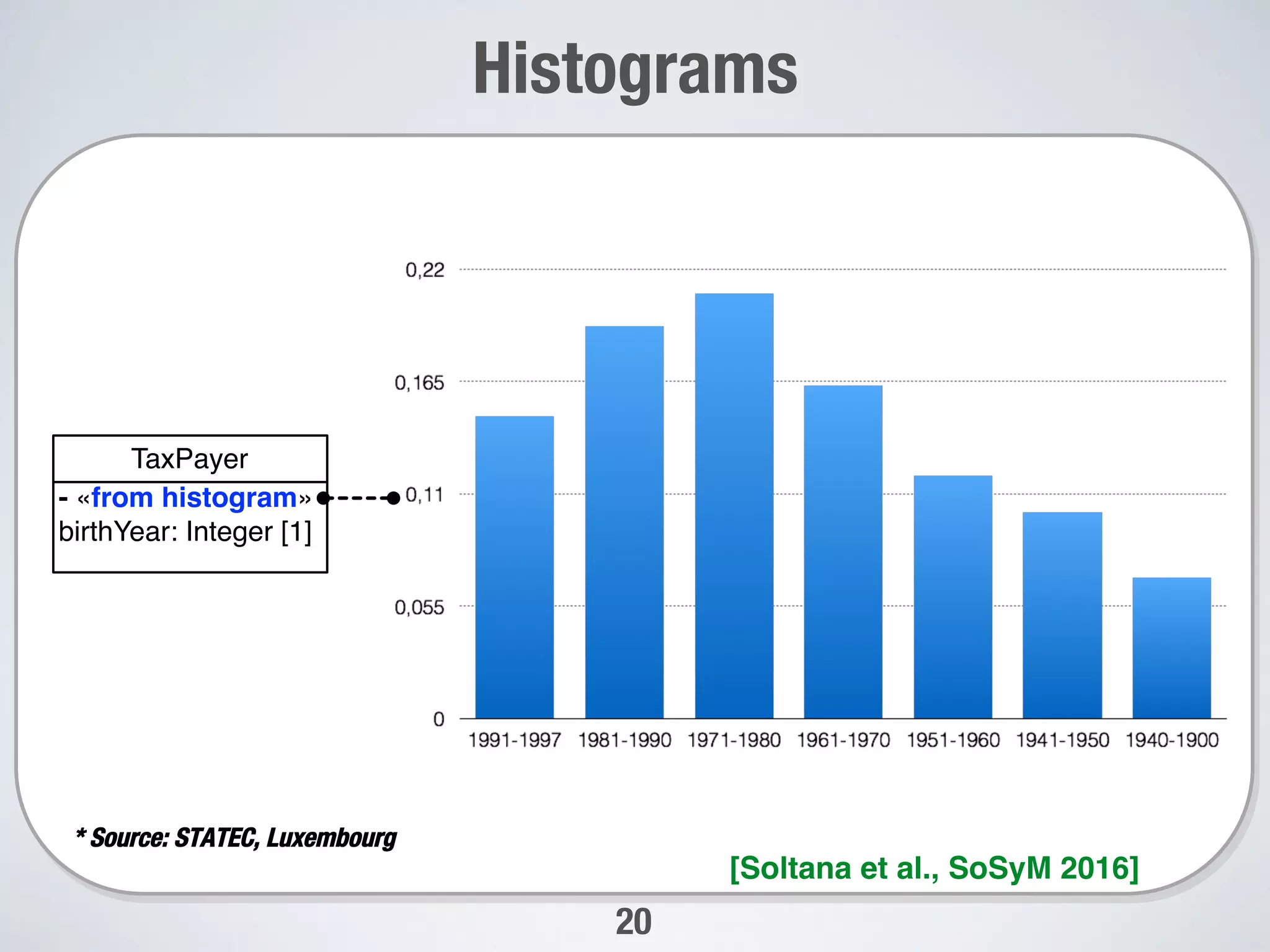 Histograms

TaxPayer

- «from histogram» birthYear: Integer [1]

0,22
0,165
0,11
0,055
0

1991-1997 1981-1990 1971-1980 1961-1970 1951-1960 1941-1950 1940-1900

* Source: STATEC, Luxembourg

[Soltana et al., SoSyM 2016]

20